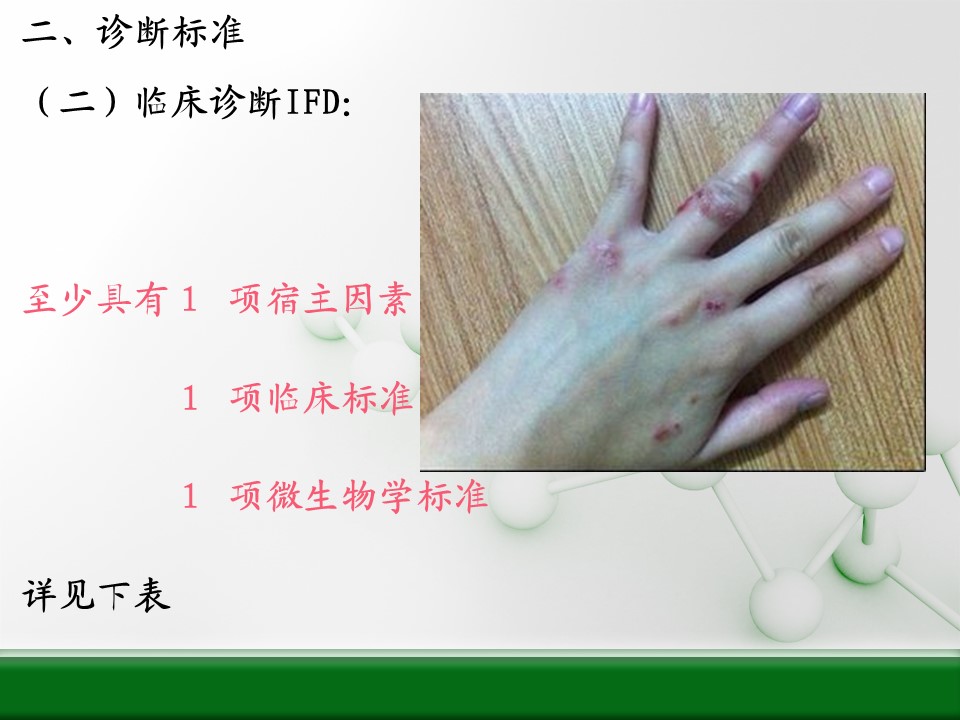 二、诊断标准

（二）临床诊断IFD:

至少具有 1 项宿主因素

1 项临床标准

1 项微生物学标准

详见下表